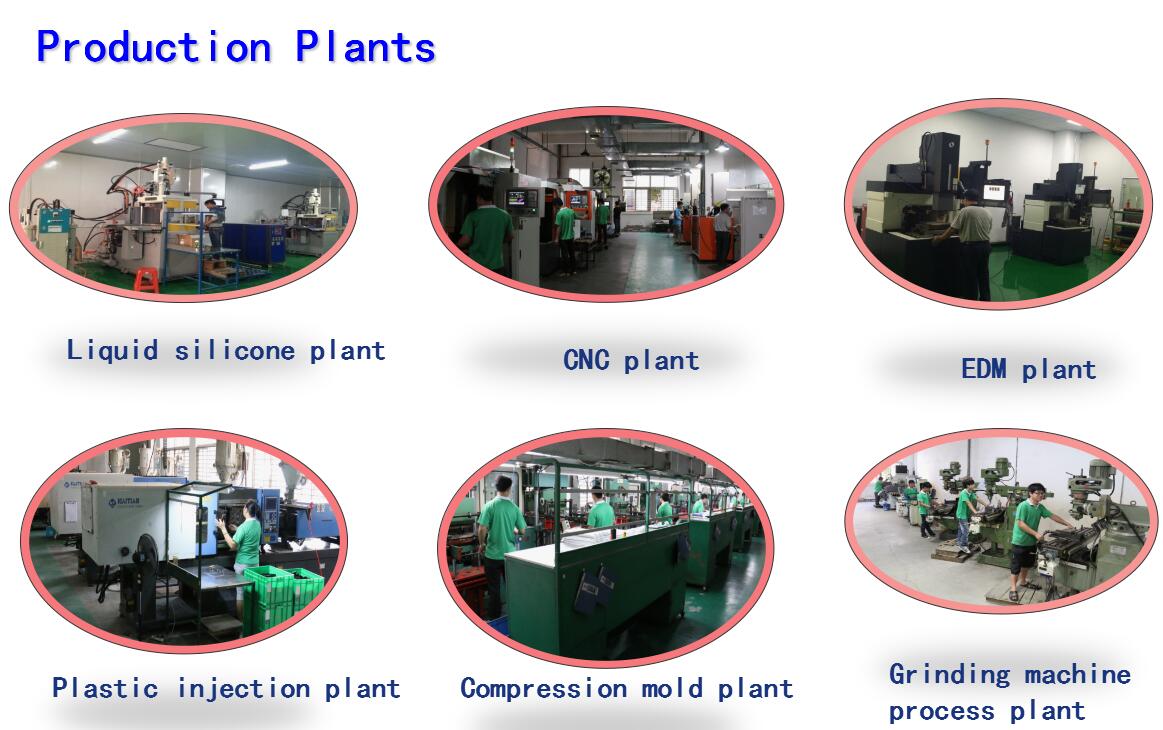 Production Plants

Liquid silicone plant

CNC plant

EDM plant

HAITIAN

Plastic injection plant

Compression mold plant

Grinding machine process plant